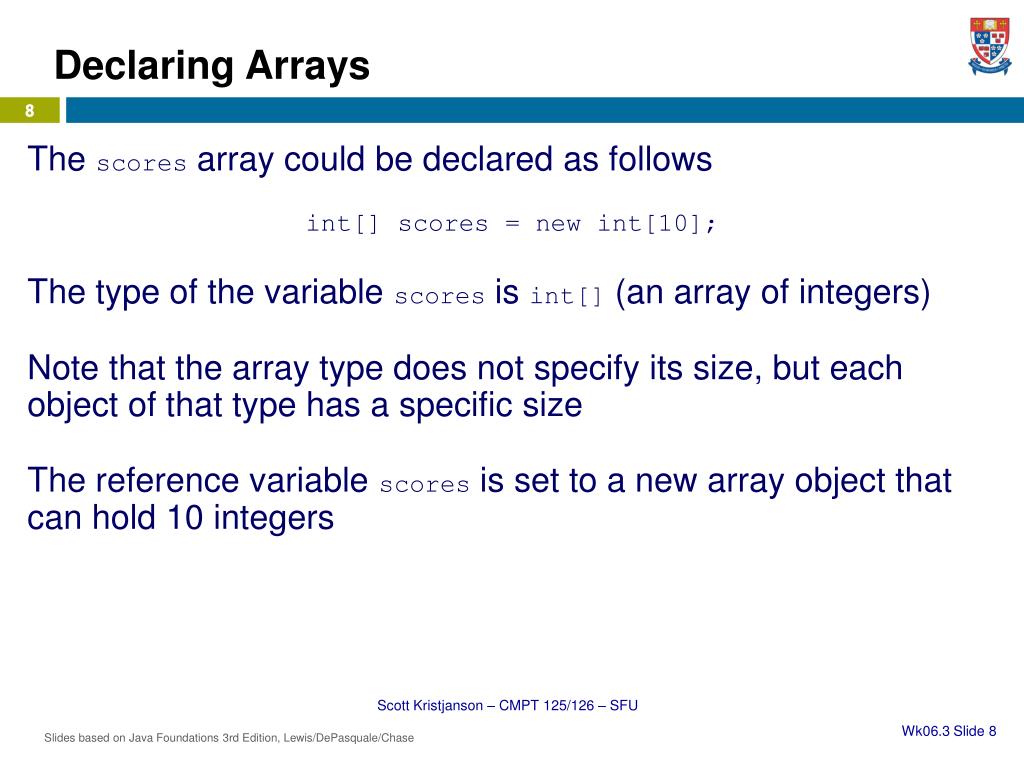 Declaring Arrays

8

The scores array could be declared as follows

int[] scores = new int[10];

The type of the variable scores is int[] (an array of integers)

Note that the array type does not specify its size, but each object of that type has a specific size

The reference variable scores is set to a new array object that can hold 10 integers

Scott Kristjanson – CMPT 125/126 – SFU

Slides based on Java Foundations 3rd Edition, Lewis/DePasquale/Chase

Wk06.3 Slide 8